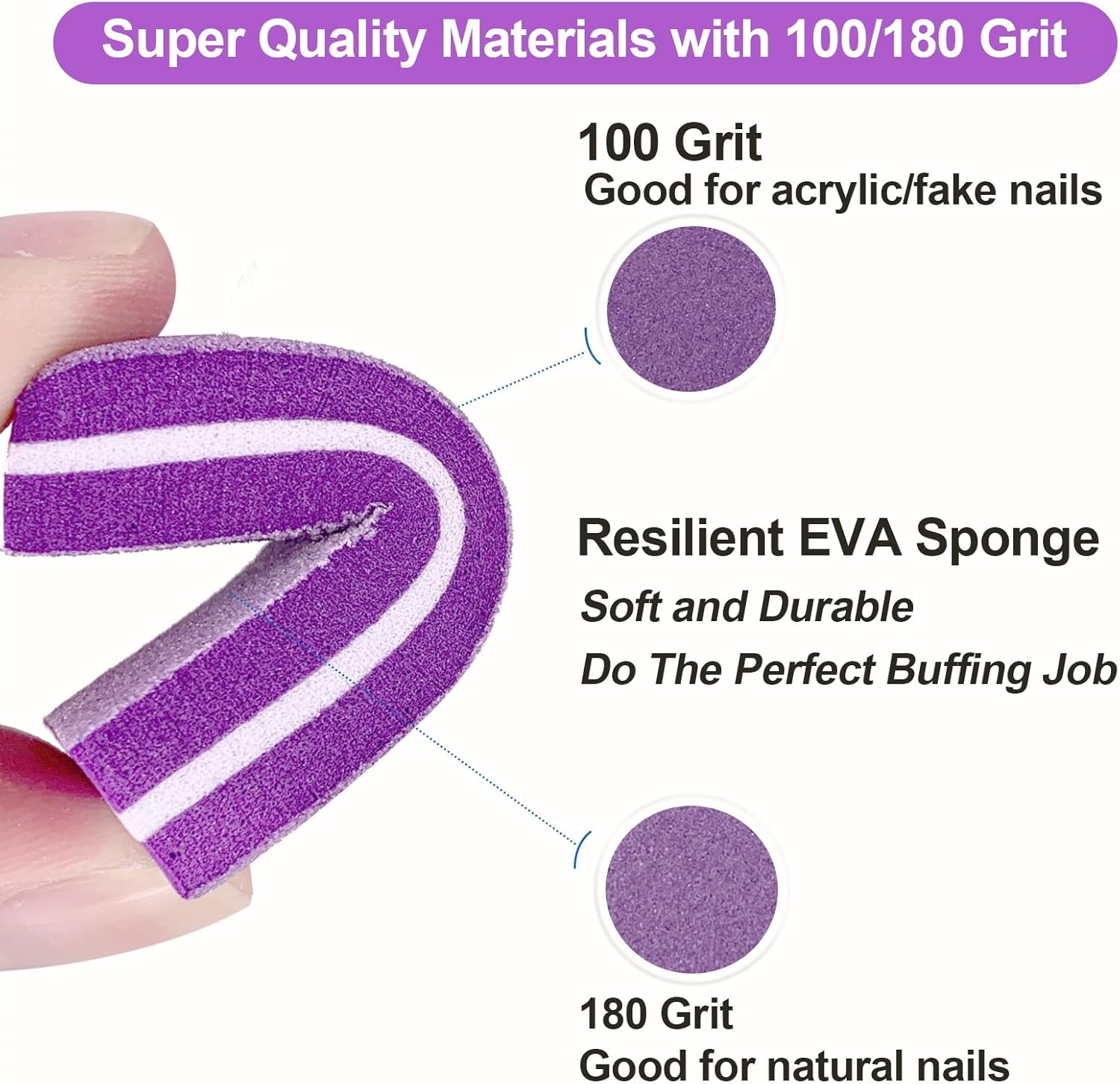 Super Quality Materials with 100/180 Grit

100 Grit
Good for acrylic/fake nails

Resilient EVA Sponge
Soft and Durable
Do The Perfect Buffing Job

180 Grit
Good for natural nails